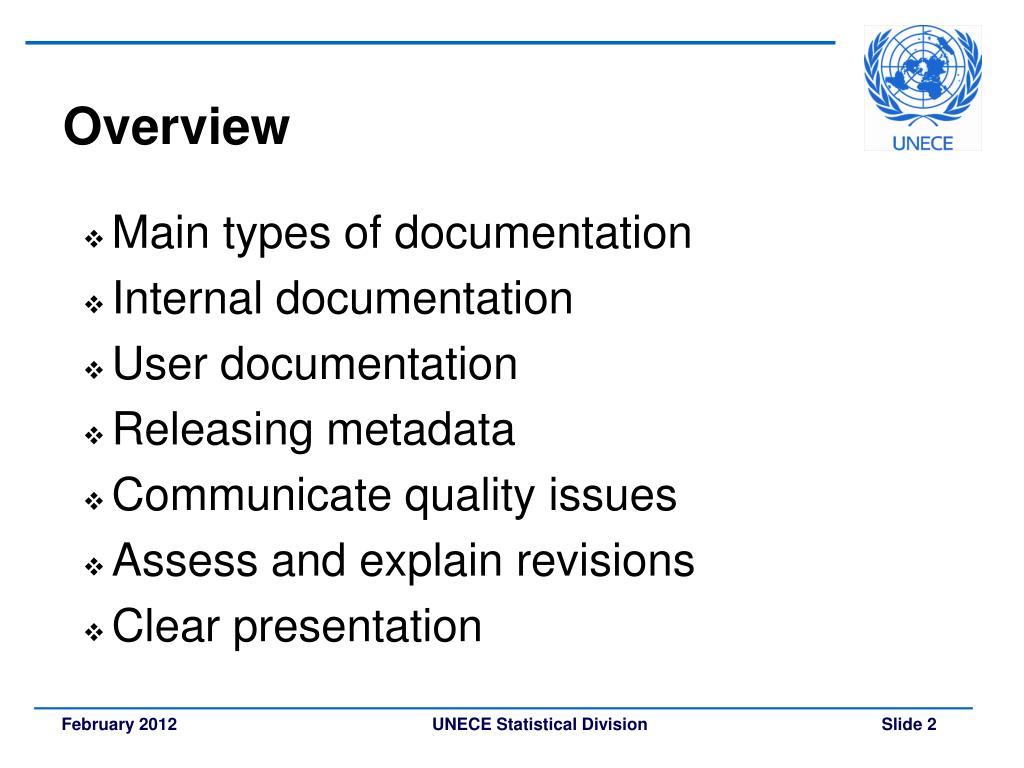 UNECE

Overview

❖ Main types of documentation
❖ Internal documentation
❖ User documentation
❖ Releasing metadata
❖ Communicate quality issues
❖ Assess and explain revisions
❖ Clear presentation

February 2012

UNECE Statistical Division

Slide 2